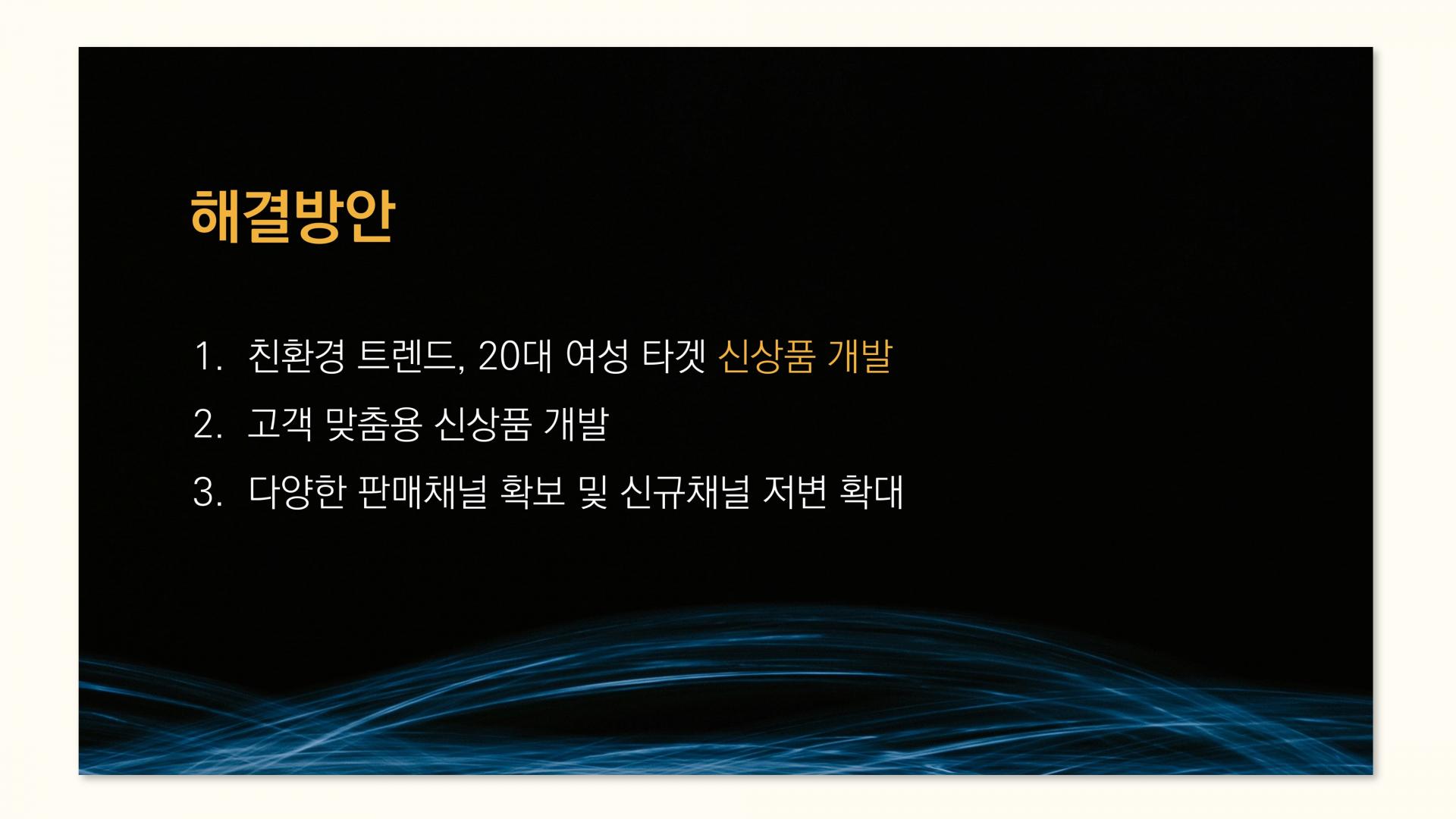 해결방안

1. 친환경 트렌드, 20대 여성 타겟 신상품 개발
2. 고객 맞춤용 신상품 개발
3. 다양한 판매채널 확보 및 신규채널 저변 확대